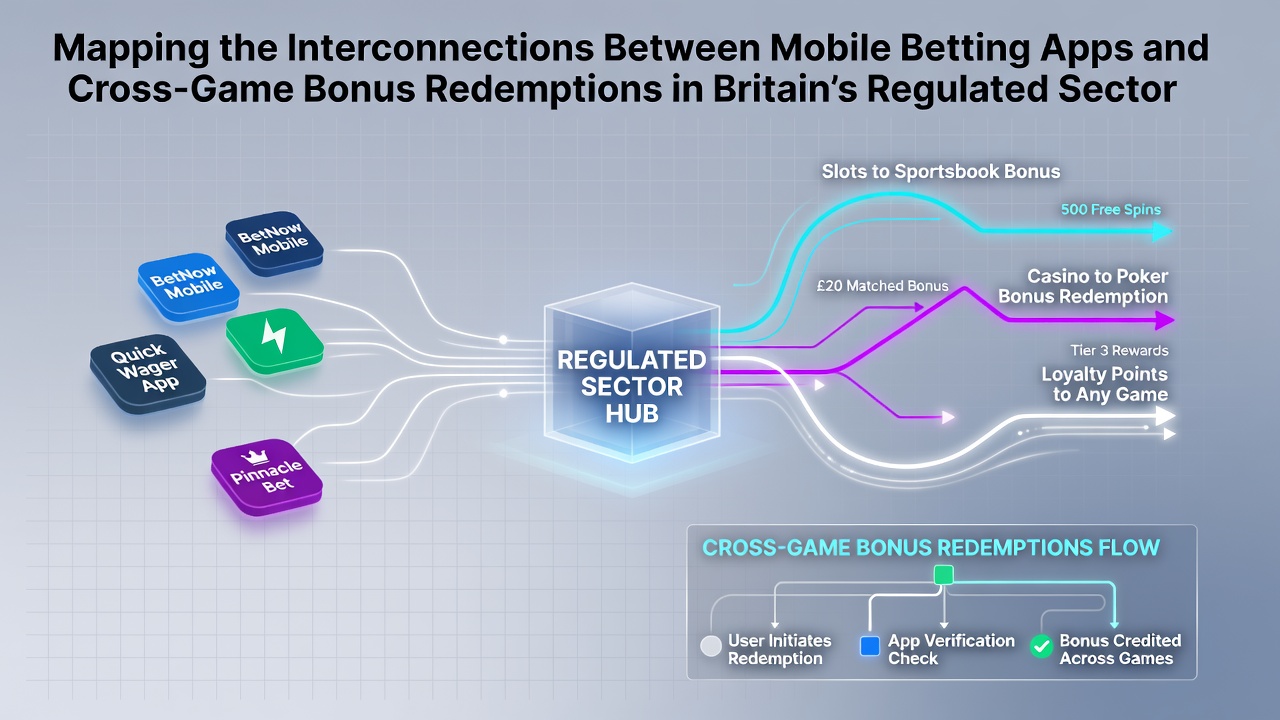 Mapping the Interconnections Between Mobile Betting Apps and Cross-Game Bonus Redemptions in Britain's Regulated Sector

BetNow Mobile

BetNow Mobile

Quick Wager App

Pinnacle Bet

REGULATED SECTOR HUB

Slots to Sportsbook Bonus

500 Free Spins

£20 Matched Bonus

Casino to Poker Bonus Redemption

Tier 3 Rewards

Loyalty Points to Any Game

CROSS-GAME BONUS REDEMPTIONS FLOW

User Initiates Redemption

App Verification Check

Bonus Credited Across Games